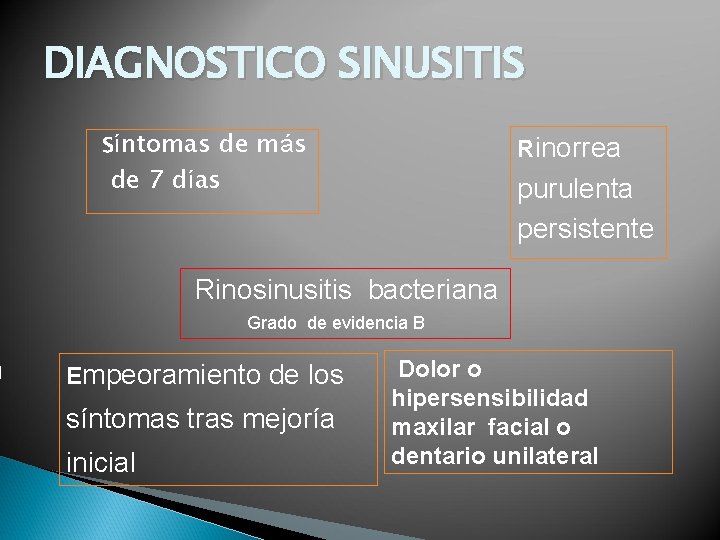 DIAGNOSTICO SINUSITIS

Síntomas de más de 7 días

Rinorrea purulenta persistente

Rinosinusitis bacteriana
Grado de evidencia B

Empeoramiento de los síntomas tras mejoría inicial

Dolor o hipersensibilidad maxilar facial o dentario unilateral